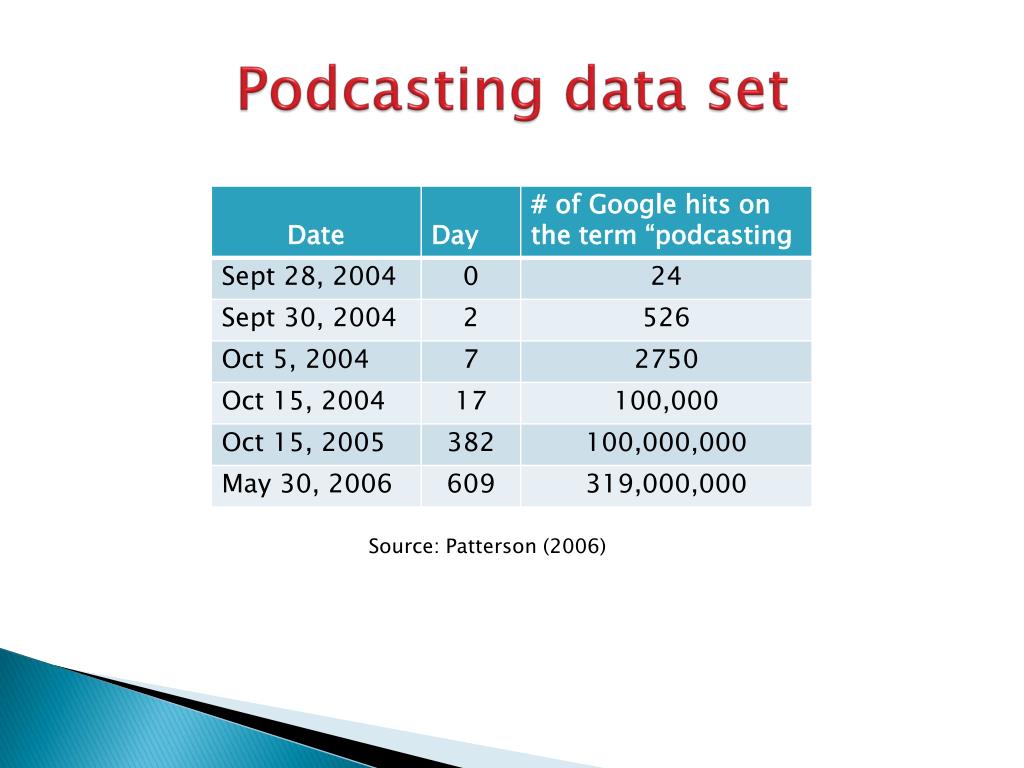 Podcasting data set

| Date | Day | # of Google hits on the term “podcasting |
|---|---|---|
| Sept 28, 2004 | 0 | 24 |
| Sept 30, 2004 | 2 | 526 |
| Oct 5, 2004 | 7 | 2750 |
| Oct 15, 2004 | 17 | 100,000 |
| Oct 15, 2005 | 382 | 100,000,000 |
| May 30, 2006 | 609 | 319,000,000 |

Source: Patterson (2006)